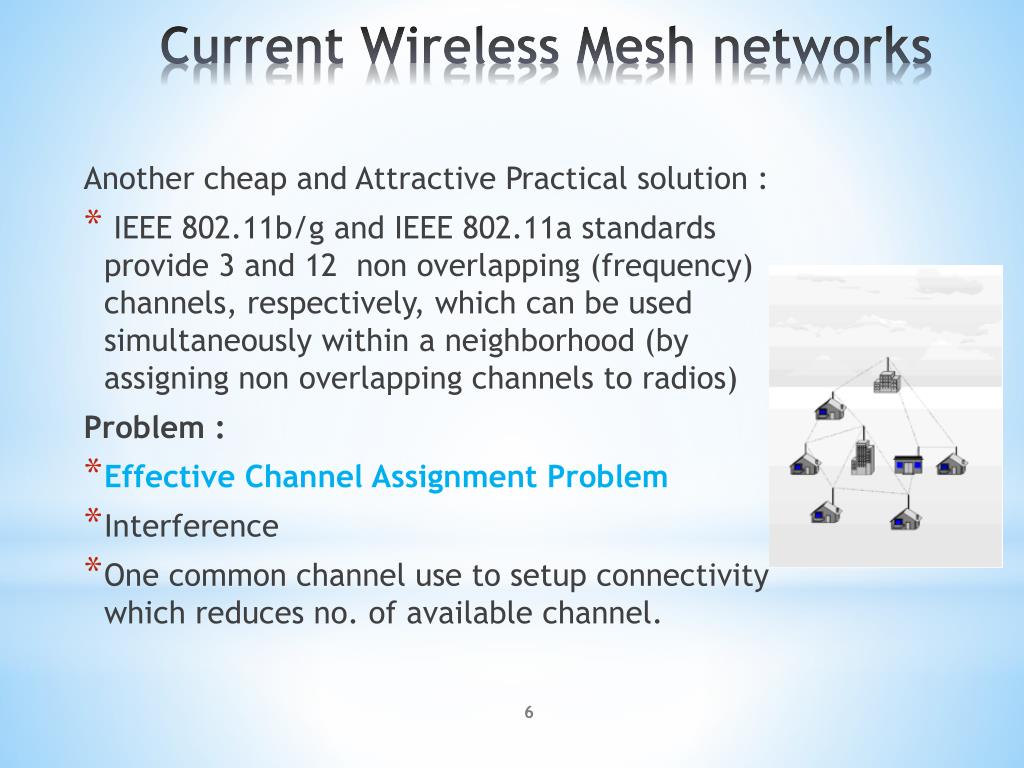 Current Wireless Mesh networks

Another cheap and Attractive Practical solution :

* IEEE 802.11b/g and IEEE 802.11a standards provide 3 and 12 non overlapping (frequency) channels, respectively, which can be used simultaneously within a neighborhood (by assigning non overlapping channels to radios)

Problem :

*Effective Channel Assignment Problem

*Interference

*One common channel use to setup connectivity which reduces no. of available channel.

6